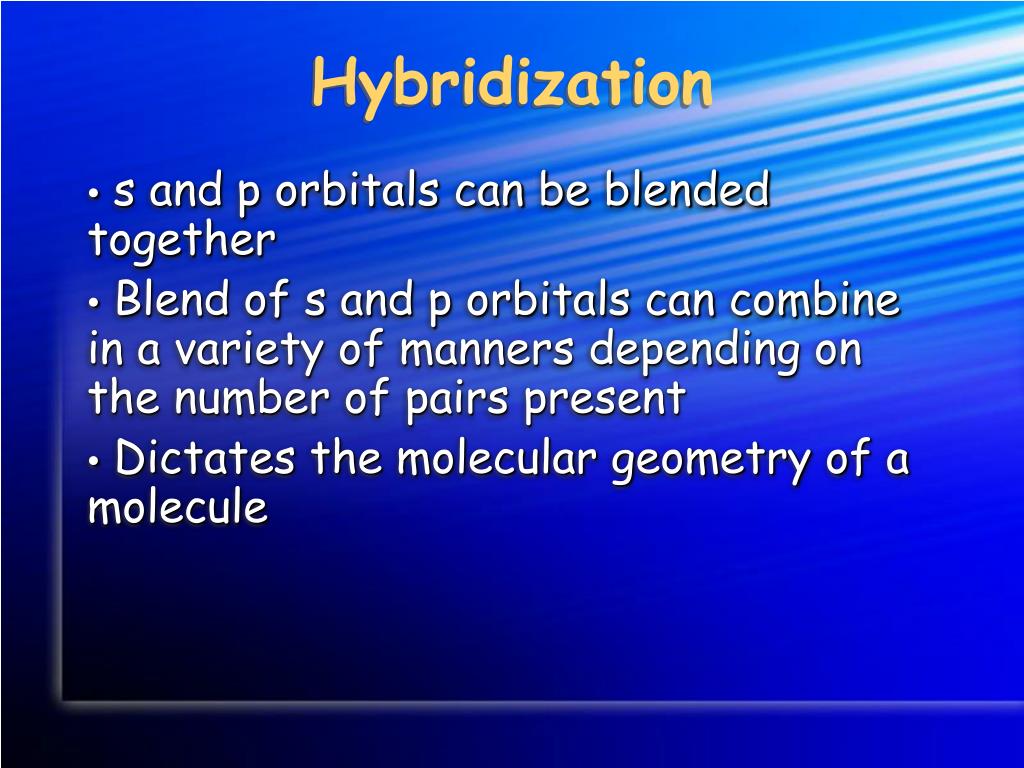 Hybridization

• s and p orbitals can be blended together

• Blend of s and p orbitals can combine in a variety of manners depending on the number of pairs present

• Dictates the molecular geometry of a molecule